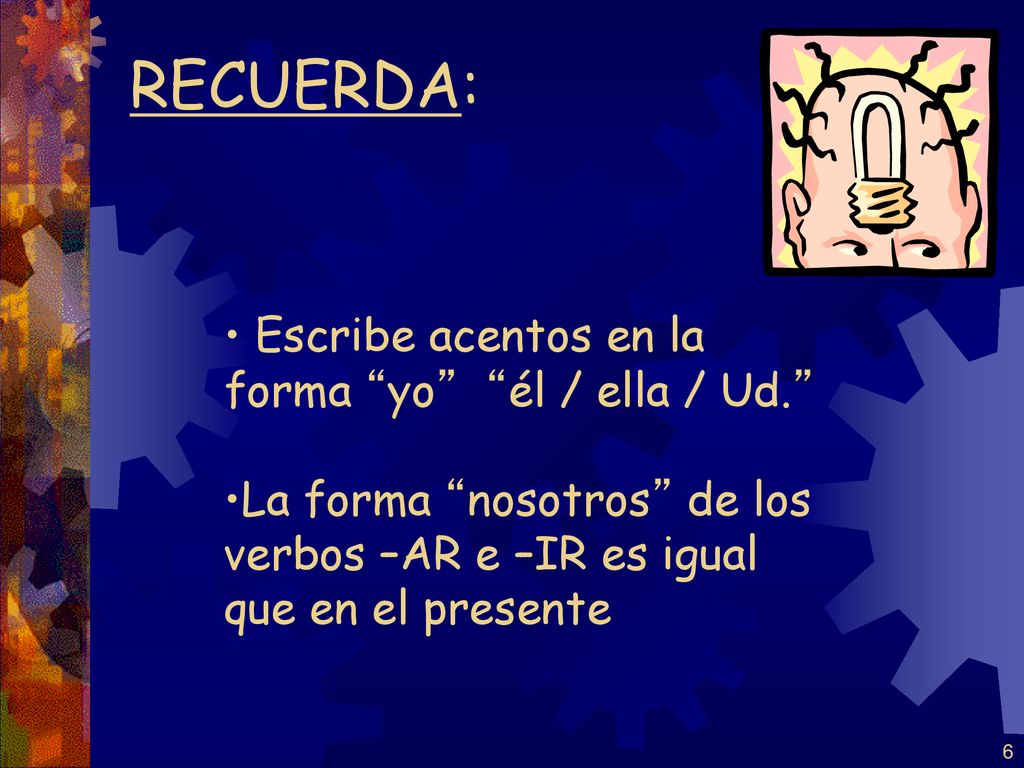 RECUERDA:

• Escribe acentos en la forma “yo” “él / ella / Ud.”

•La forma “nosotros” de los verbos –AR e –IR es igual que en el presente

6